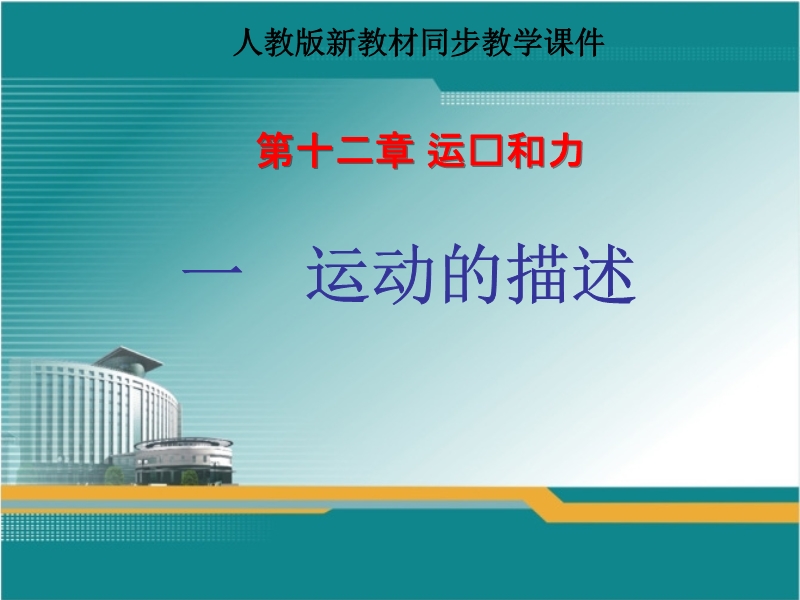 人教版新教材同步教学课件

第十二章 运口和力

一 运动的描述